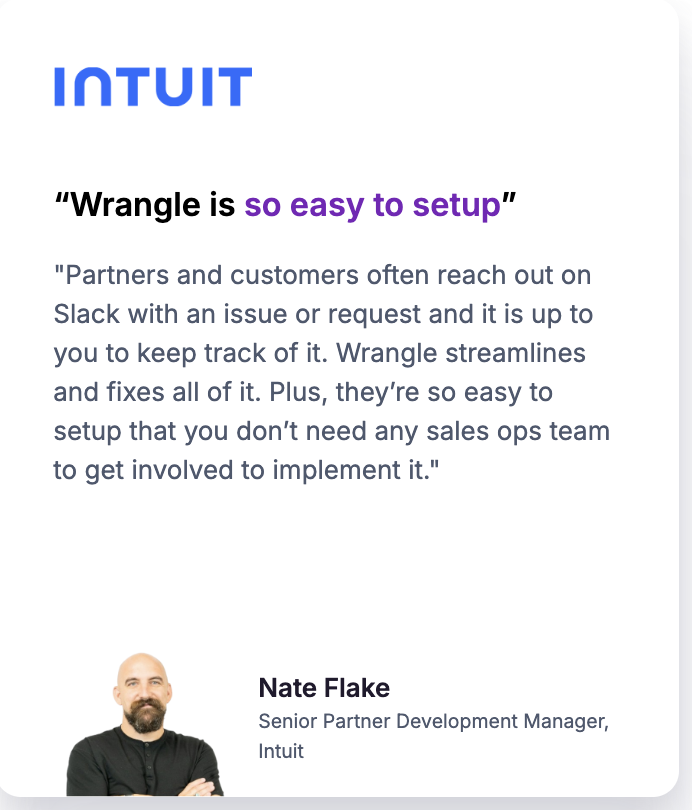 INTUIT

“Wrangle is so easy to setup”

"Partners and customers often reach out on Slack with an issue or request and it is up to you to keep track of it. Wrangle streamlines and fixes all of it. Plus, they’re so easy to setup that you don’t need any sales ops team to get involved to implement it."

Nate Flake
Senior Partner Development Manager, Intuit